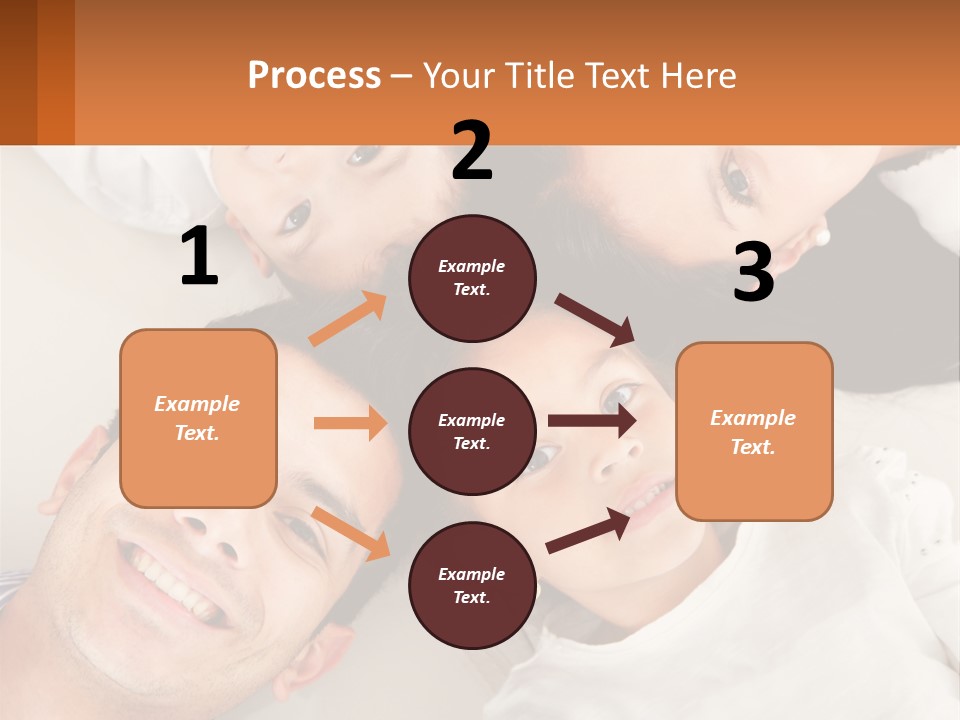 Process – Your Title Text Here

1

Example Text.

2

Example Text.

Example Text.

Example Text.

3

Example Text.